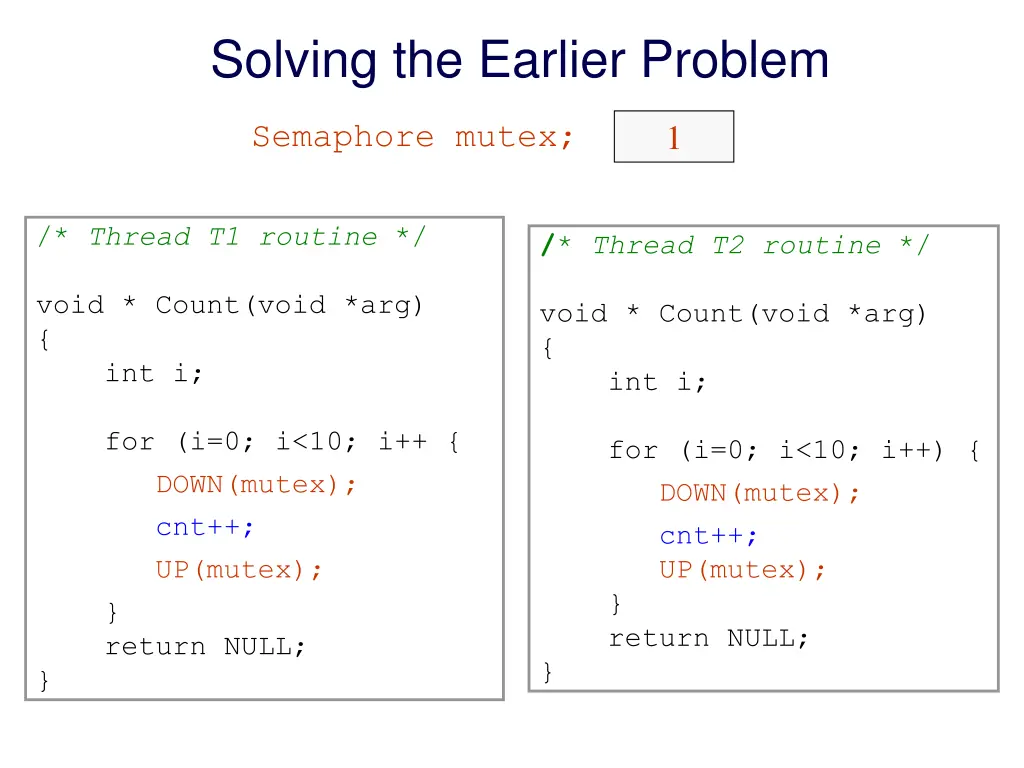 Solving the Earlier Problem

Semaphore mutex;

1

/* Thread T1 routine */

void * Count(void *arg)
{
int i;

for (i=0; i<10; i++ {
DOWN(mutex);
cnt++;
UP(mutex);
}
return NULL;
}

/* Thread T2 routine */

void * Count(void *arg)
{
int i;

for (i=0; i<10; i++) {
DOWN(mutex);
cnt++;
UP(mutex);
}
return NULL;
}